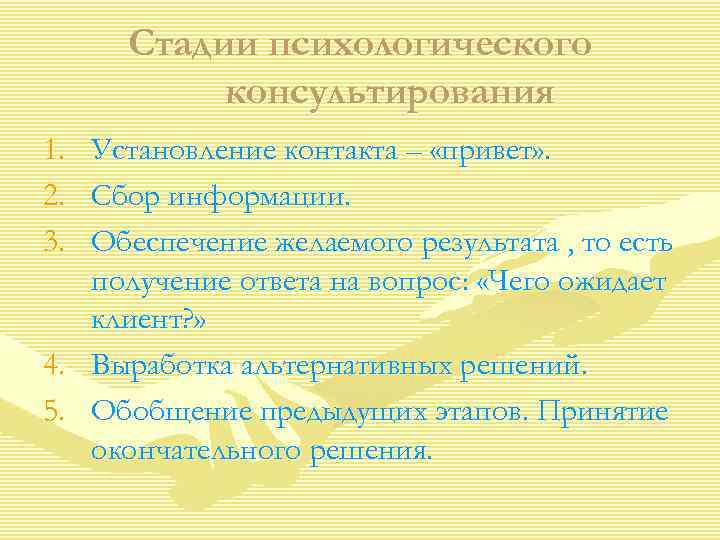 Стадии психологического консультирования

1. Установление контакта – «привет».
2. Сбор информации.
3. Обеспечение желаемого результата , то есть получение ответа на вопрос: «Чего ожидает клиент?»
4. Выработка альтернативных решений.
5. Обобщение предыдущих этапов. Принятие окончательного решения.